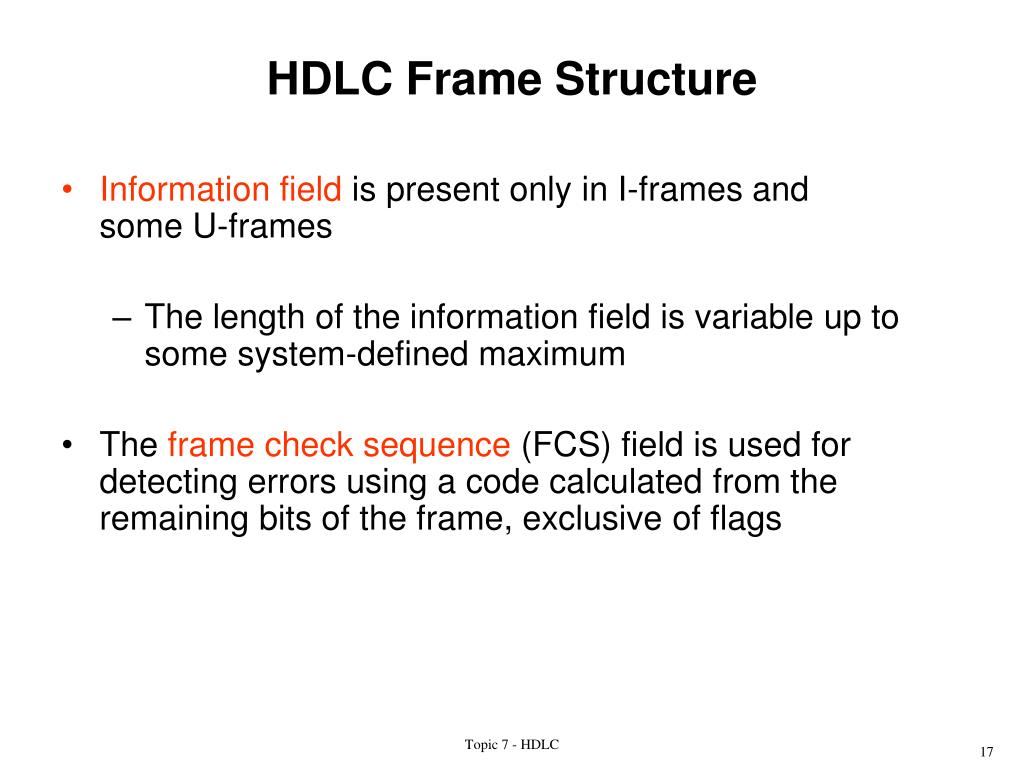 HDLC Frame Structure

• Information field is present only in I-frames and some U-frames

– The length of the information field is variable up to some system-defined maximum

• The frame check sequence (FCS) field is used for detecting errors using a code calculated from the remaining bits of the frame, exclusive of flags

Topic 7 - HDLC

17